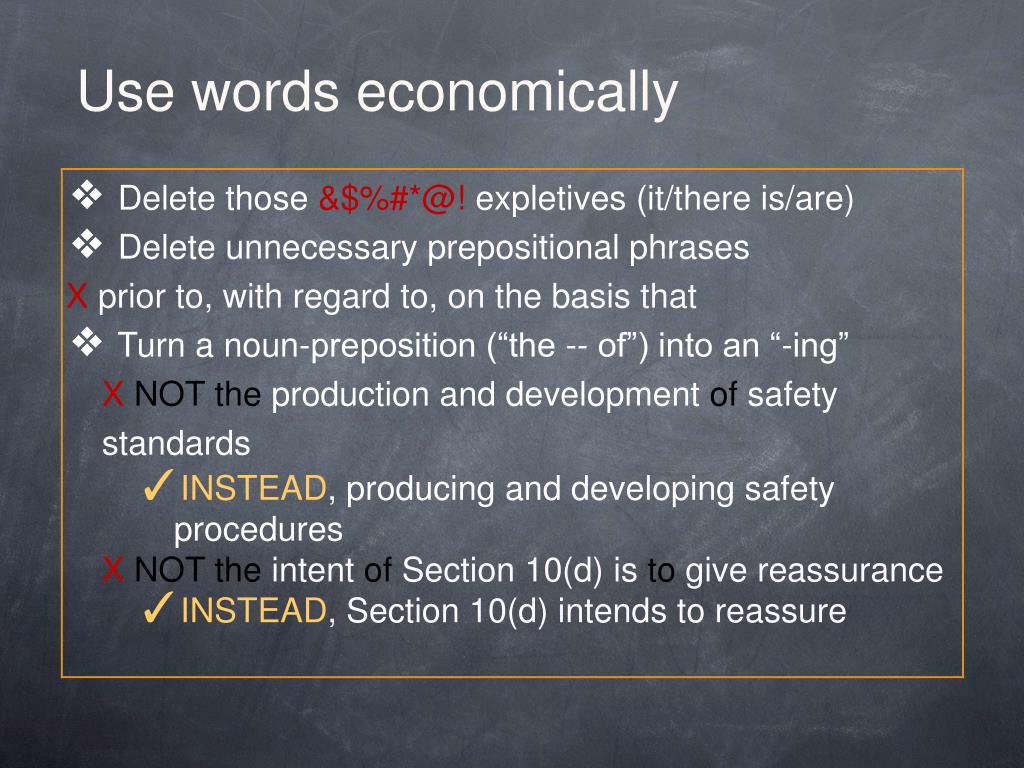 Use words economically

❖ Delete those &$%#*@! expletives (it/there is/are)
❖ Delete unnecessary prepositional phrases
X prior to, with regard to, on the basis that
❖ Turn a noun-preposition (“the -- of”) into an “-ing”
X NOT the production and development of safety standards
✓INSTEAD, producing and developing safety procedures
X NOT the intent of Section 10(d) is to give reassurance
✓INSTEAD, Section 10(d) intends to reassure